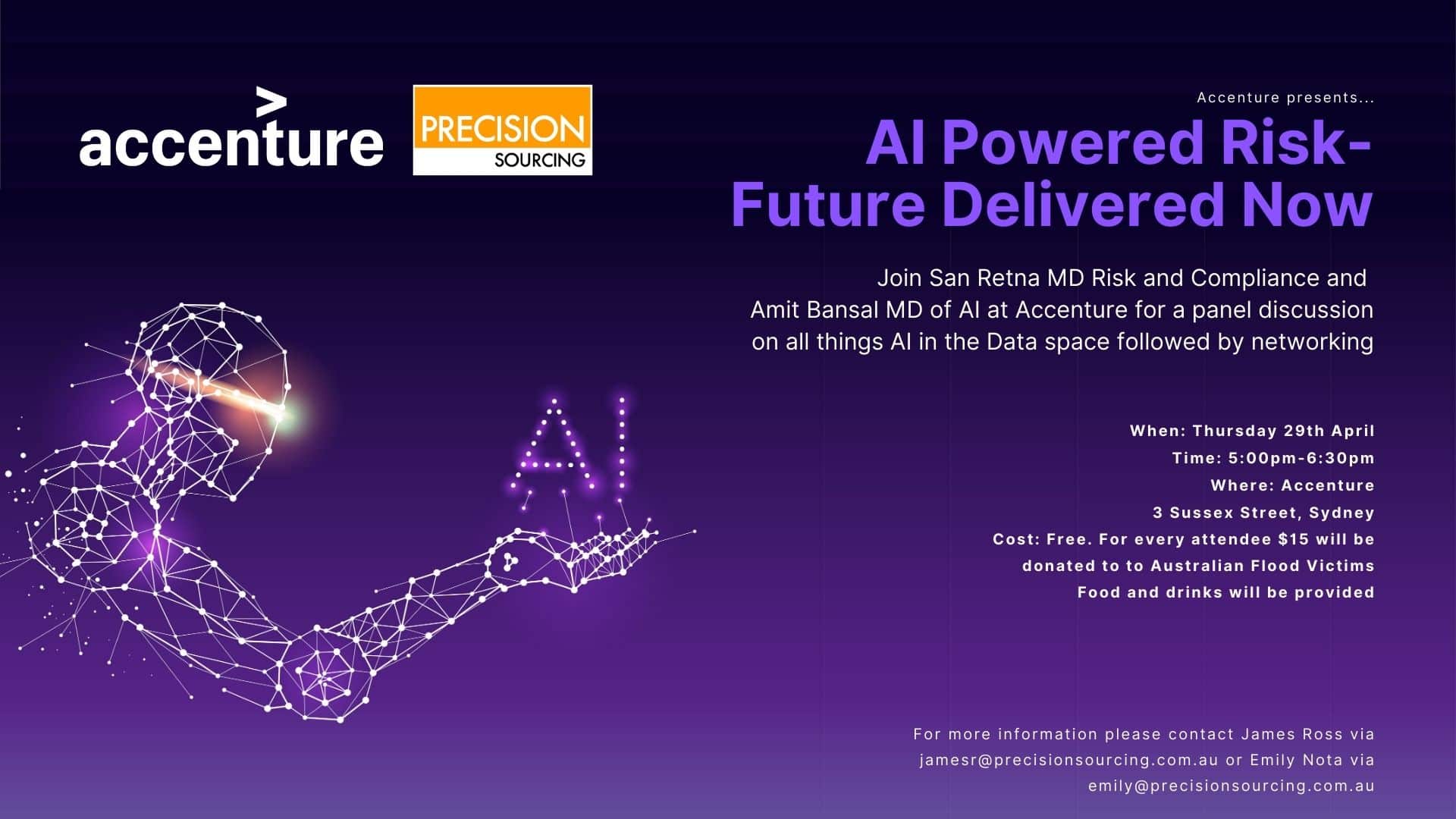 accenture

PRECISION SOURCING

Accenture presents...

AI Powered Risk- Future Delivered Now

Join San Retna MD Risk and Compliance and Amit Bansal MD of AI at Accenture for a panel discussion on all things AI in the Data space followed by networking

AI

When: Thursday 29th April
Time: 5:00pm-6:30pm
Where: Accenture
3 Sussex Street, Sydney
Cost: Free. For every attendee $15 will be donated to to Australian Flood Victims
Food and drinks will be provided

For more information please contact James Ross via jamesr@precisionsourcing.com.au or Emily Nota via emily@precisionsourcing.com.au